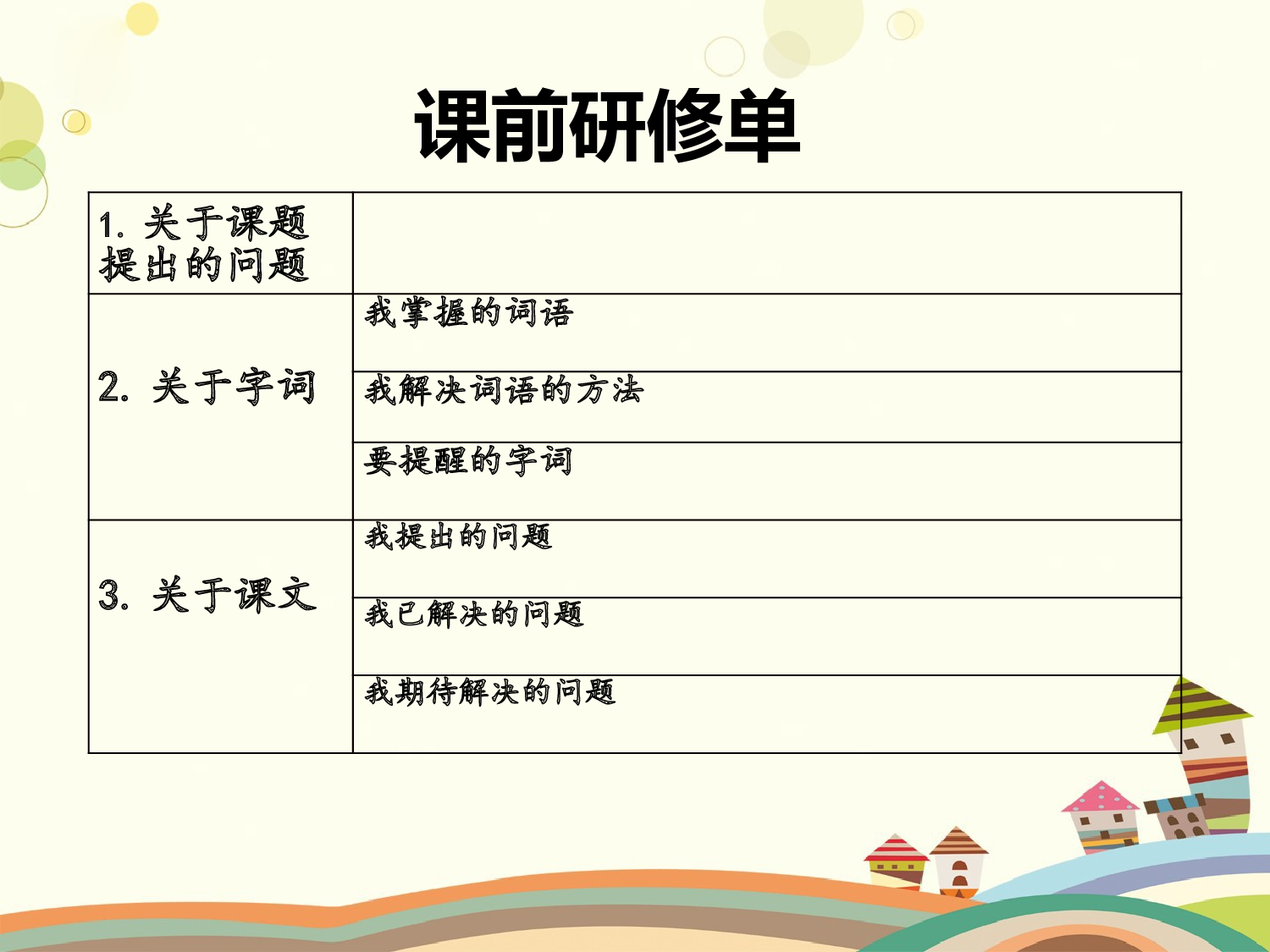 课前研修单

| 1. 关于课题提出的问题 | |
|---|---|
| 2. 关于字词 | 我掌握的词语 |
| | 我解决词语的方法 |
| | 要提醒的字词 |
| 3. 关于课文 | 我提出的问题 |
| | 我已解决的问题 |
| | 我期待解决的问题 |